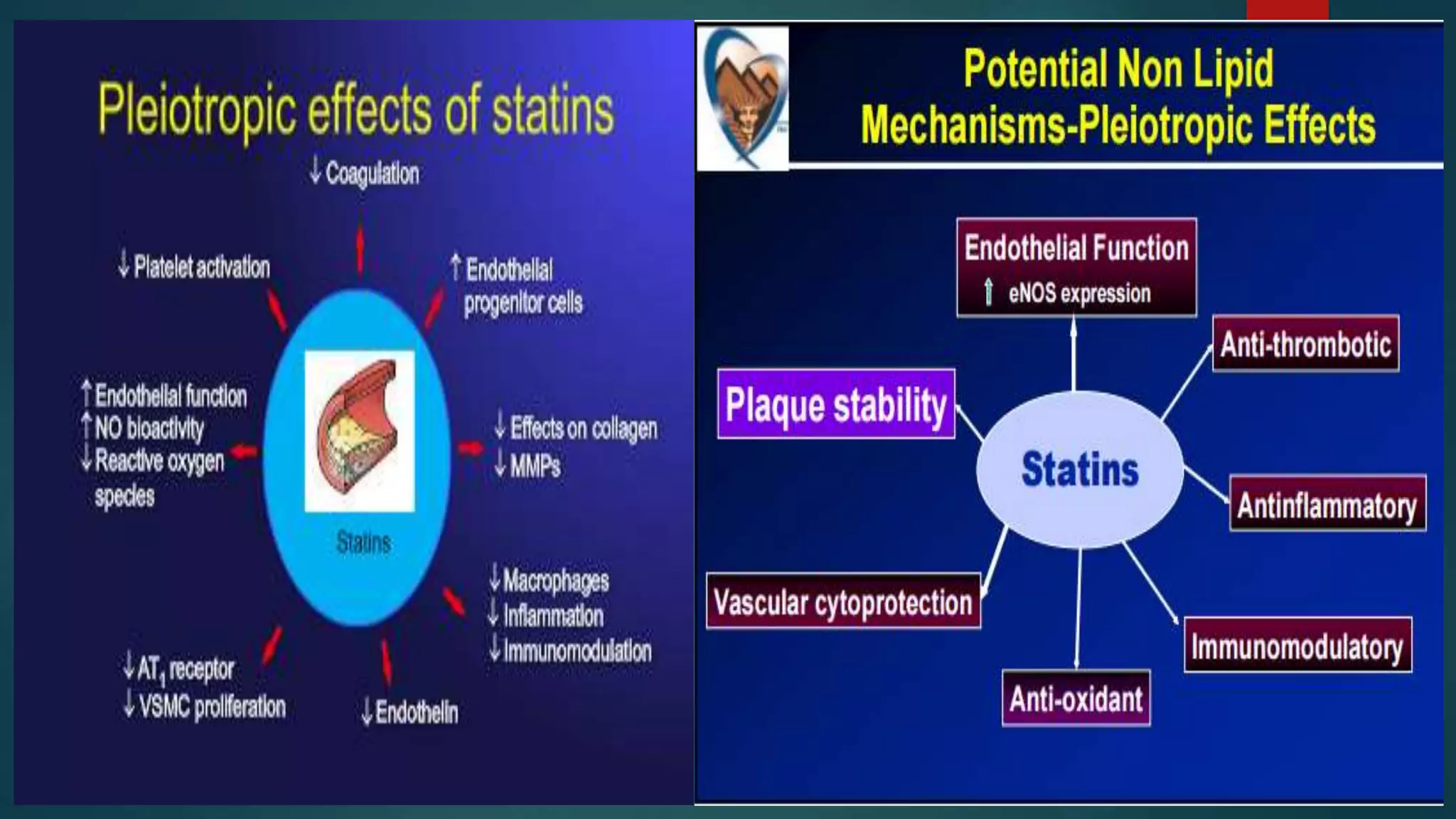 Pleiotropic effects of statins

↓ Coagulation

↓ Platelet activation

↑ Endothelial progenitor cells

↑ Endothelial function
↑ NO bioactivity
↓ Reactive oxygen species

Statins

↓ Effects on collagen
↓ MMPs

↓ Macrophages
↓ Inflammation
↓ Immunomodulation

↓ $AT_1$ receptor
↓ VSMC proliferation

↓ Endothelin

Potential Non Lipid Mechanisms-Pleiotropic Effects

Endothelial Function
↑ eNOS expression

Anti-thrombotic

Plaque stability

Statins

Antinflammatory

Vascular cytoprotection

Immunomodulatory

Anti-oxidant